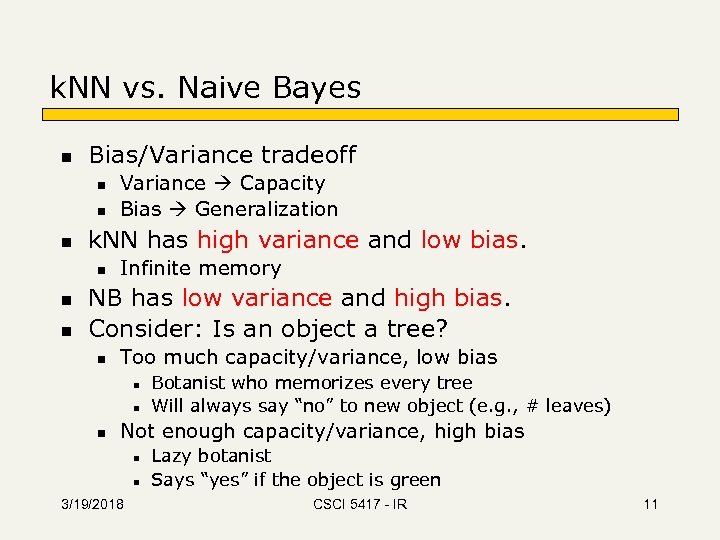 kNN vs. Naive Bayes

- Bias/Variance tradeoff
  - Variance → Capacity
  - Bias → Generalization
- kNN has high variance and low bias.
  - Infinite memory
- NB has low variance and high bias.
- Consider: Is an object a tree?
  - Too much capacity/variance, low bias
    - Botanist who memorizes every tree
    - Will always say “no” to new object (e.g., # leaves)
  - Not enough capacity/variance, high bias
    - Lazy botanist
    - Says “yes” if the object is green

3/19/2018 CSCI 5417 - IR 11